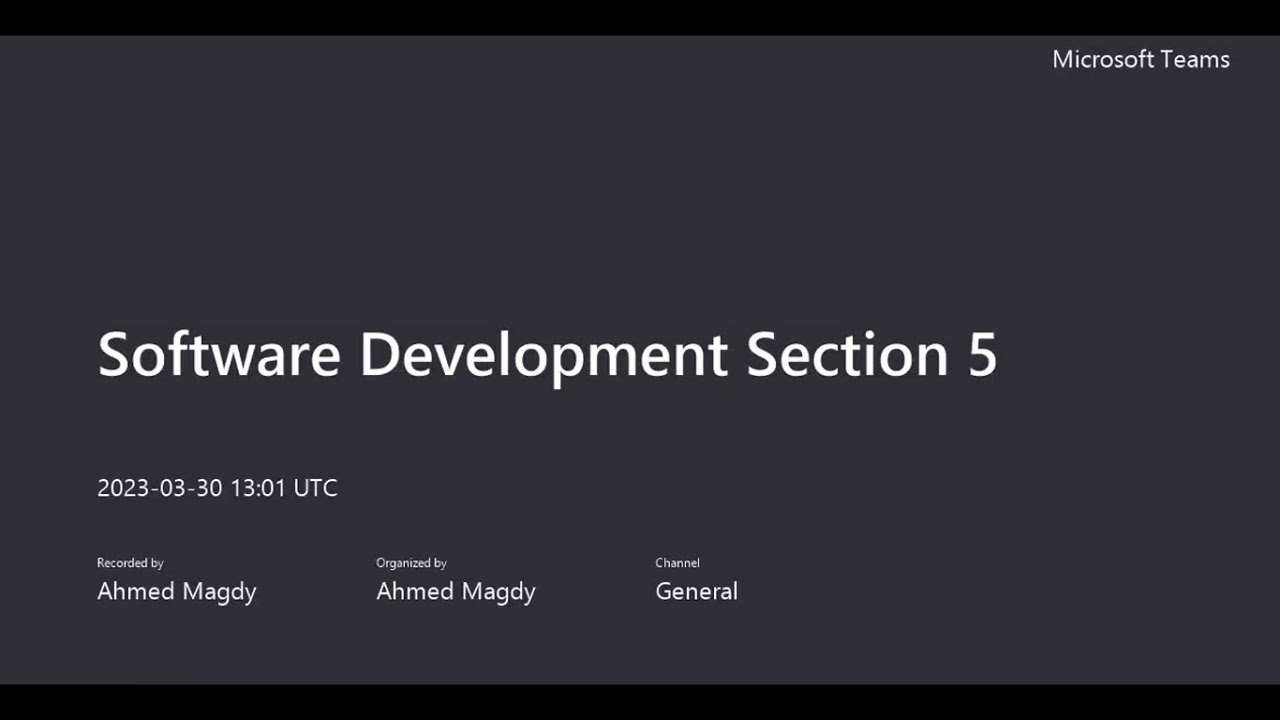 Microsoft Teams

Software Development Section 5

2023-03-30 13:01 UTC

Recorded by
Ahmed Magdy

Organized by
Ahmed Magdy

Channel
General